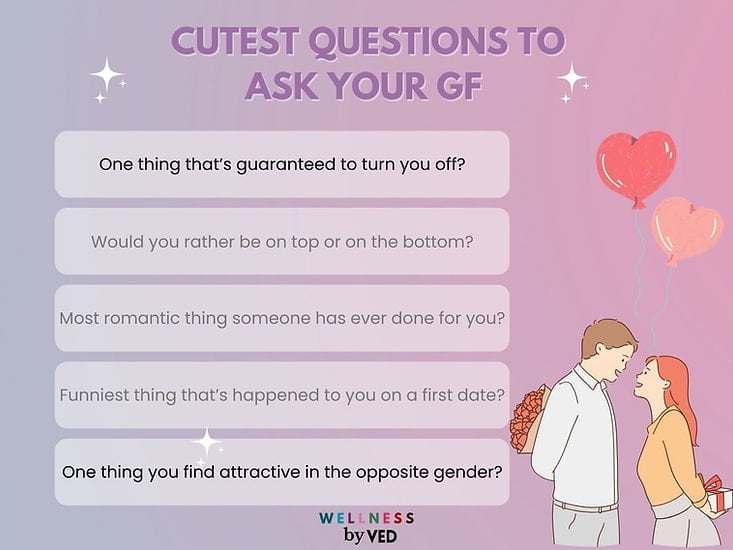 CUTEST QUESTIONS TO ASK YOUR GF

One thing that's guaranteed to turn you off?

Would you rather be on top or on the bottom?

Most romantic thing someone has ever done for you?

Funniest thing that's happened to you on a first date?

One thing you find attractive in the opposite gender?

WELLNESS by VED